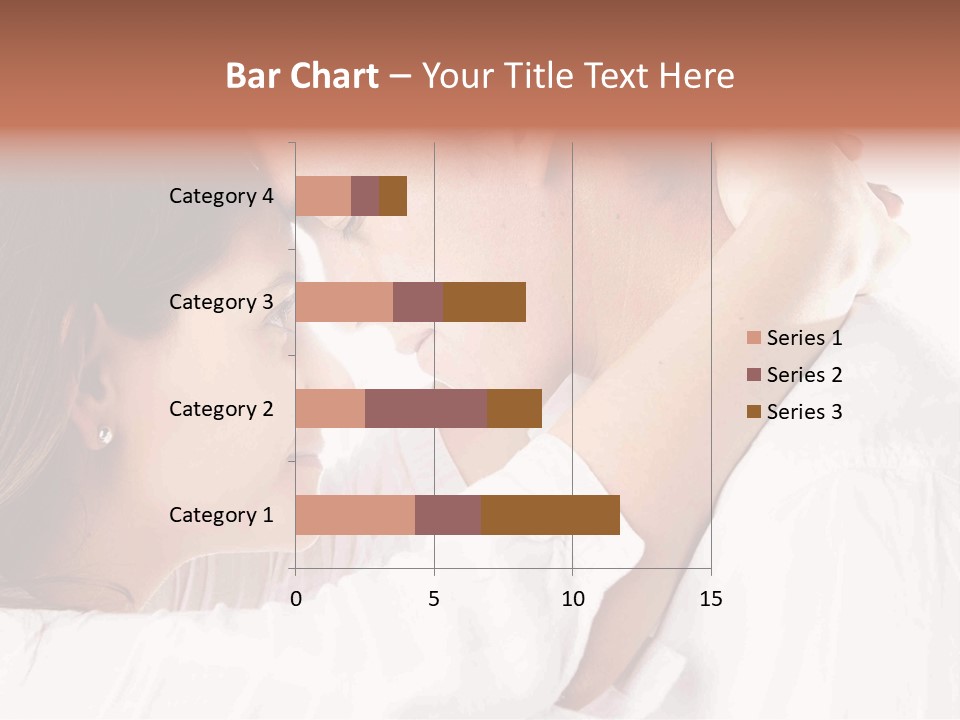 Bar Chart – Your Title Text Here

Category 4
Category 3
Category 2
Category 1

0
5
10
15

Series 1
Series 2
Series 3